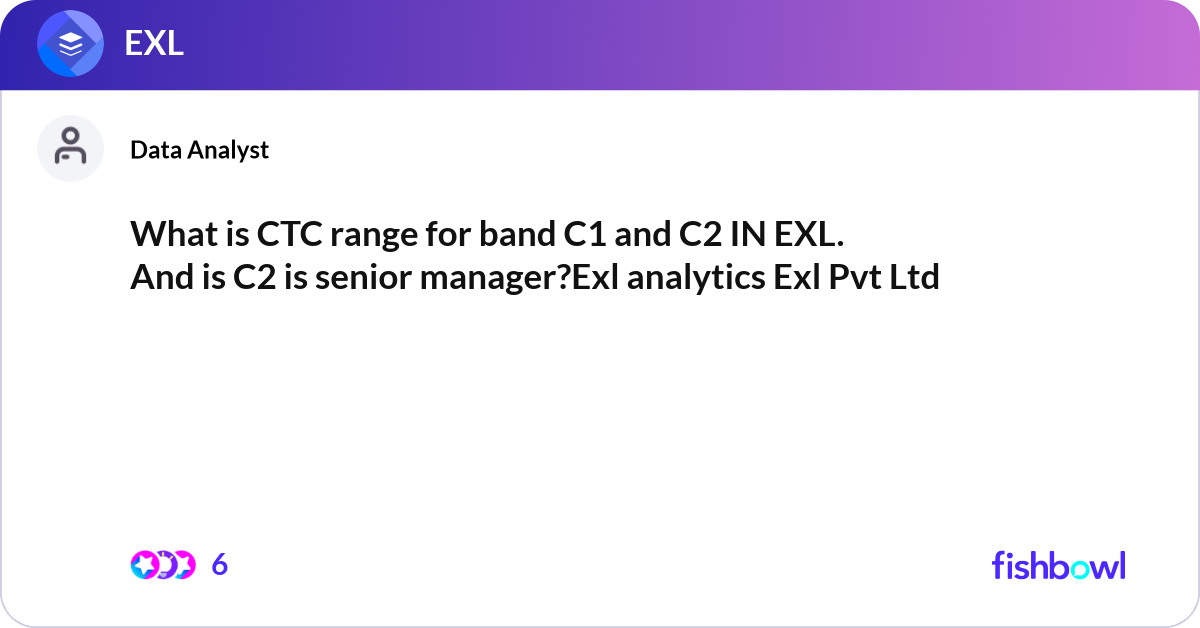 EXL

Data Analyst

What is CTC range for band C1 and C2 IN EXL.
And is C2 is senior manager?Exl analytics Exl Pvt Ltd

6

fishbowl